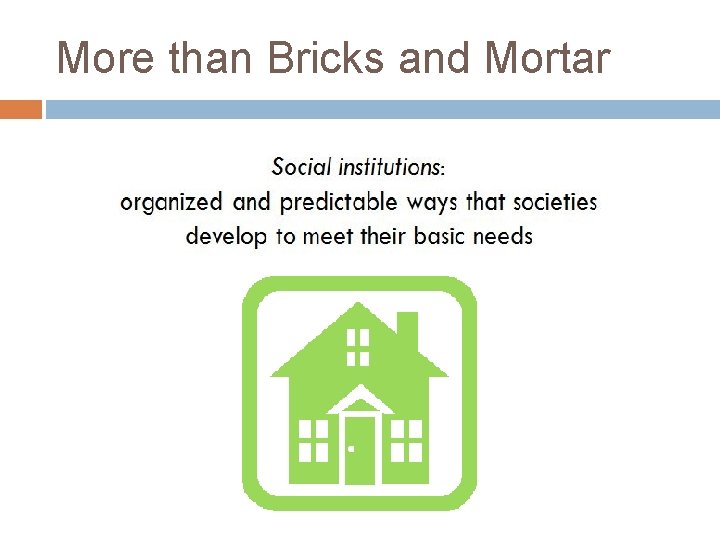 More than Bricks and Mortar

Social institutions:
organized and predictable ways that societies develop to meet their basic needs